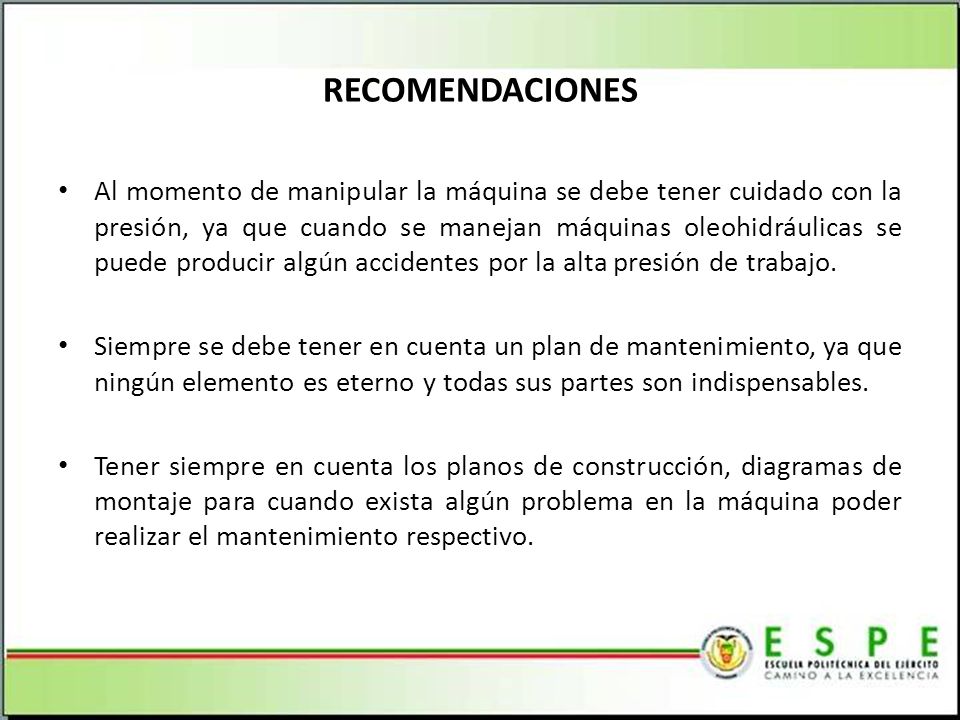 RECOMENDACIONES

• Al momento de manipular la máquina se debe tener cuidado con la presión, ya que cuando se manejan máquinas oleohidráulicas se puede producir algún accidentes por la alta presión de trabajo.

• Siempre se debe tener en cuenta un plan de mantenimiento, ya que ningún elemento es eterno y todas sus partes son indispensables.

• Tener siempre en cuenta los planos de construcción, diagramas de montaje para cuando exista algún problema en la máquina poder realizar el mantenimiento respectivo.

ESPE
ESCUELA POLITÉCNICA DEL EJÉRCITO
CAMINO A LA EXCELENCIA